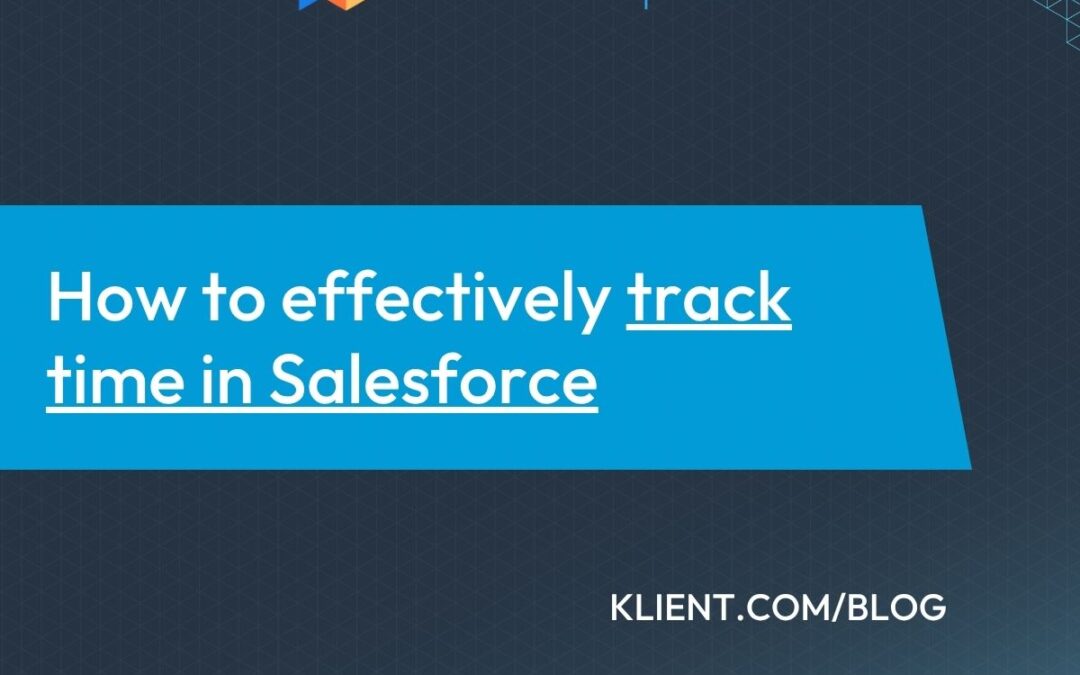 How to effectively track time in Salesforce

KLIENT.COM/BLOG